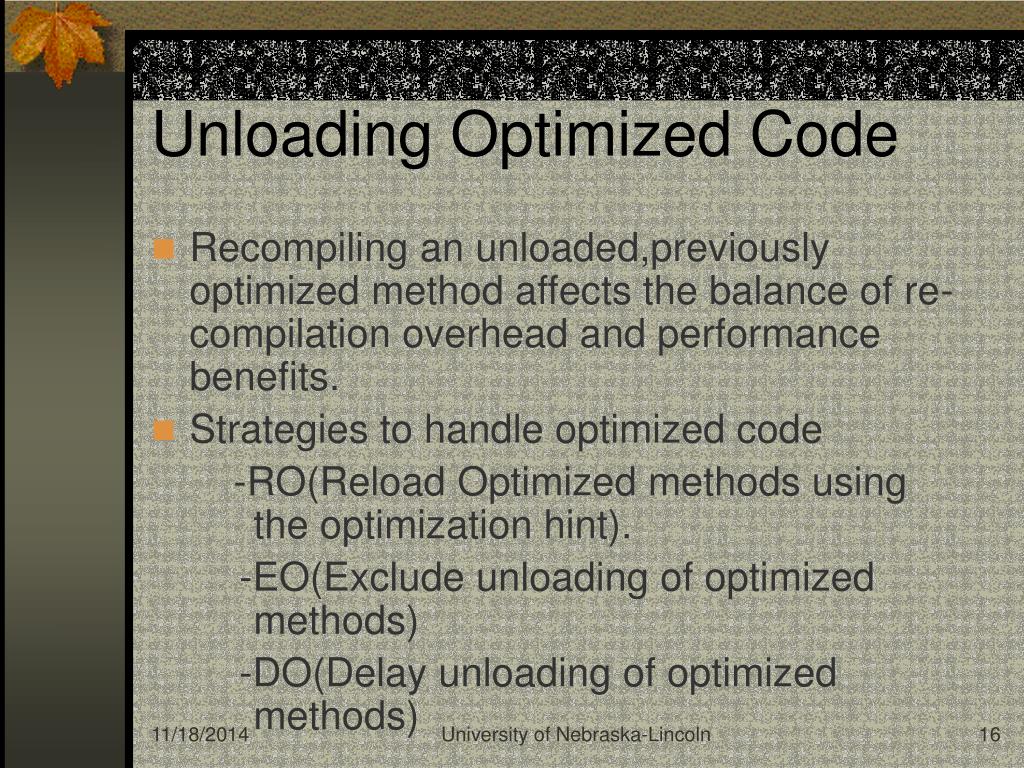 Unloading Optimized Code

Recompiling an unloaded,previously optimized method affects the balance of re-compilation overhead and performance benefits.

Strategies to handle optimized code

-RO(Reload Optimized methods using the optimization hint).

-EO(Exclude unloading of optimized methods)

-DO(Delay unloading of optimized methods)

11/18/2014

University of Nebraska-Lincoln

16